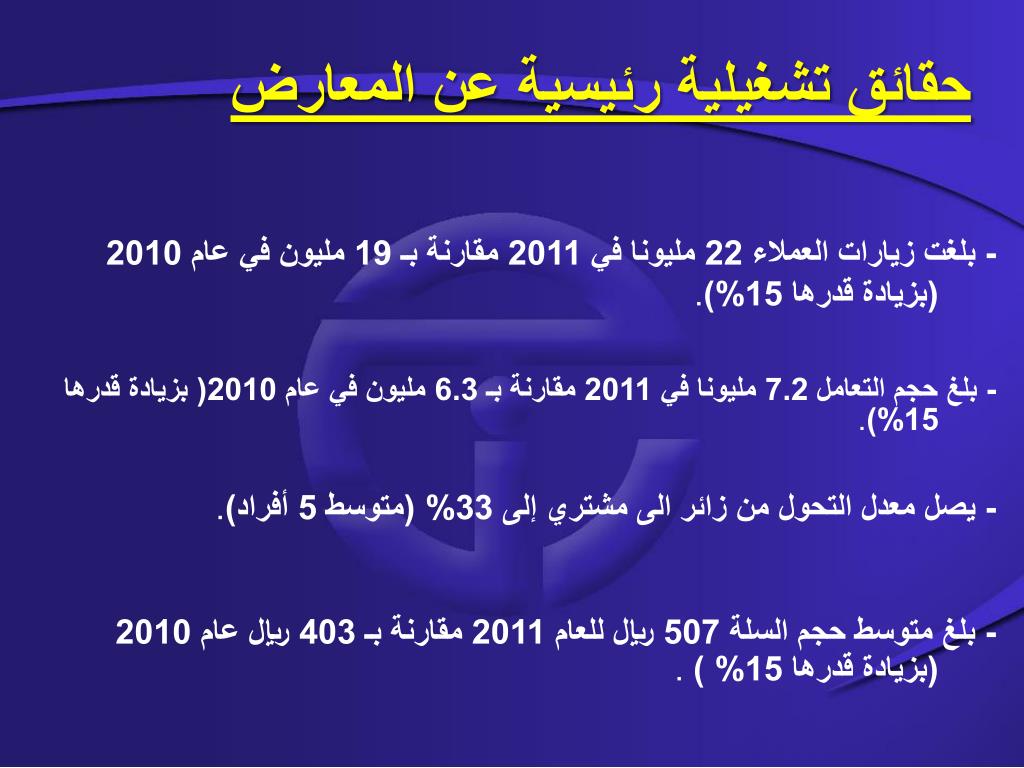 حقائق تشغيلية رئيسية عن المعارض

- بلغت زيارات العملاء 22 مليونا في 2011 مقارنة بـ 19 مليون في عام 2010 (بزيادة قدرها 15%).

- بلغ حجم التعامل 7.2 مليونا في 2011 مقارنة بـ 6.3 مليون في عام 2010( بزيادة قدرها 15%).

- يصل معدل التحول من زائر الى مشتري إلى 33% (متوسط 5 أفراد).

- بلغ متوسط حجم السلة 507 ريال للعام 2011 مقارنة بـ 403 ريال عام 2010 (بزيادة قدرها 15% ) .